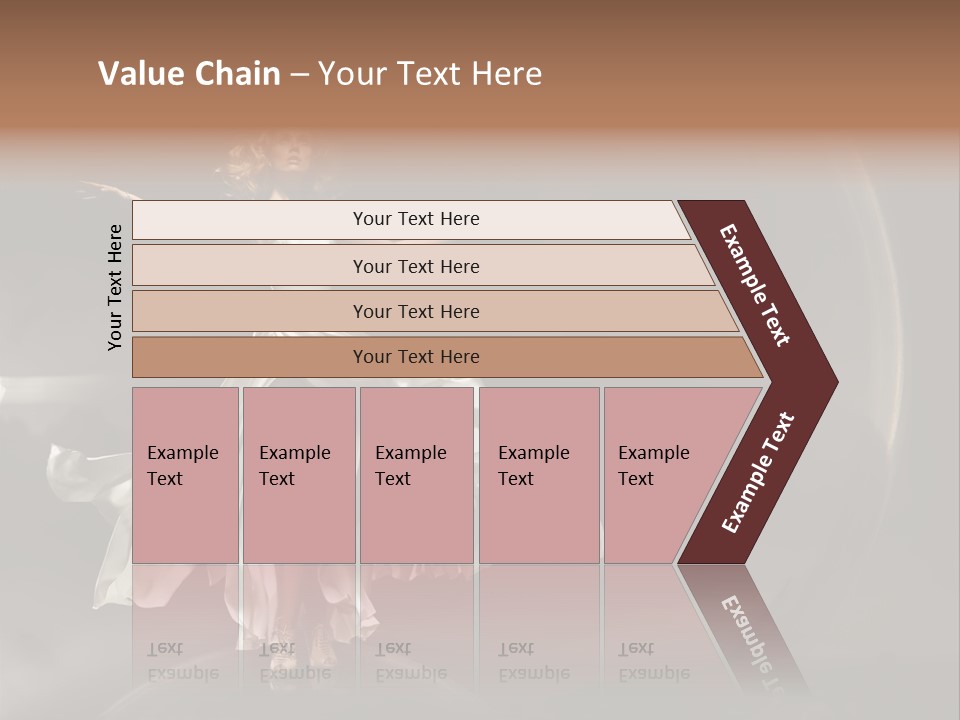 Value Chain – Your Text Here

Your Text Here

Your Text Here

Your Text Here

Your Text Here

Your Text Here

Example Text

Example Text

Example Text

Example Text

Example Text

Example Text

Example Text